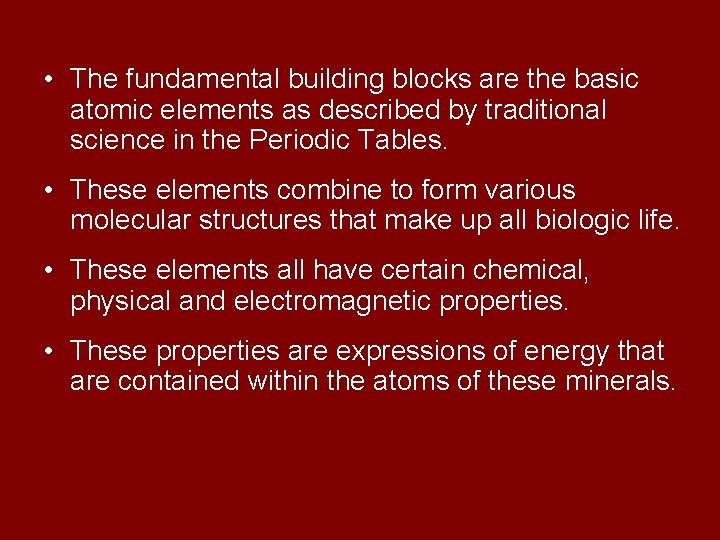 • The fundamental building blocks are the basic atomic elements as described by traditional science in the Periodic Tables.

• These elements combine to form various molecular structures that make up all biologic life.

• These elements all have certain chemical, physical and electromagnetic properties.

• These properties are expressions of energy that are contained within the atoms of these minerals.